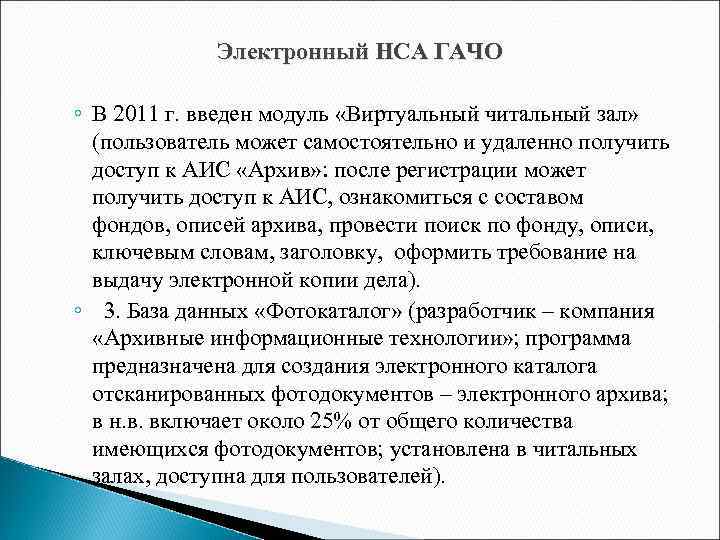 Электронный НСА ГАЧО

◦ В 2011 г. введен модуль «Виртуальный читальный зал» (пользователь может самостоятельно и удаленно получить доступ к АИС «Архив»: после регистрации может получить доступ к АИС, ознакомиться с составом фондов, описей архива, провести поиск по фонду, описи, ключевым словам, заголовку, оформить требование на выдачу электронной копии дела).

◦ 3. База данных «Фотокаталог» (разработчик – компания «Архивные информационные технологии»; программа предназначена для создания электронного каталога отсканированных фотодокументов – электронного архива; в н.в. включает около 25% от общего количества имеющихся фотодокументов; установлена в читальных залах, доступна для пользователей).